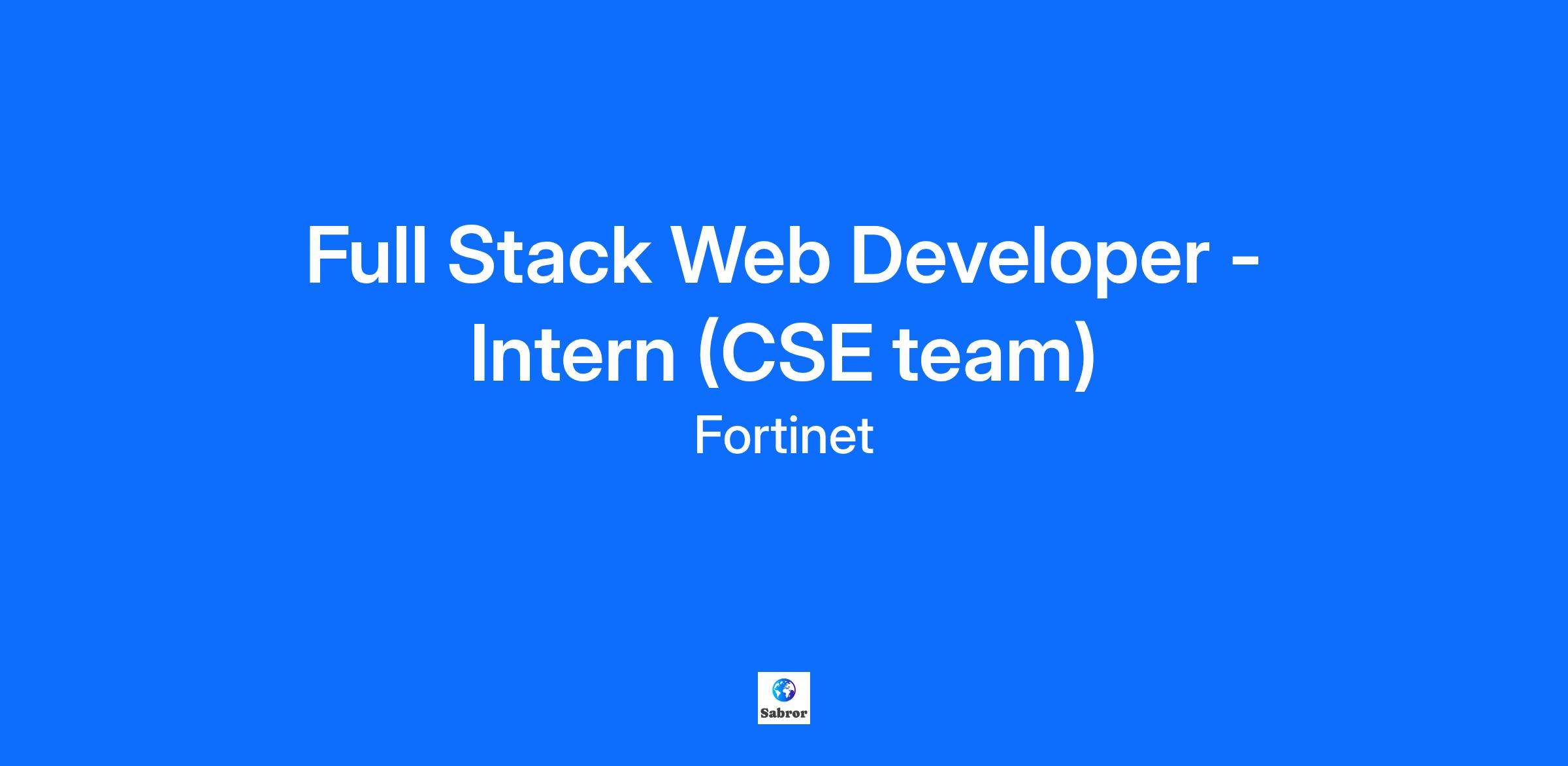 Full Stack Web Developer - Intern (CSE team)

Fortinet

Sabror